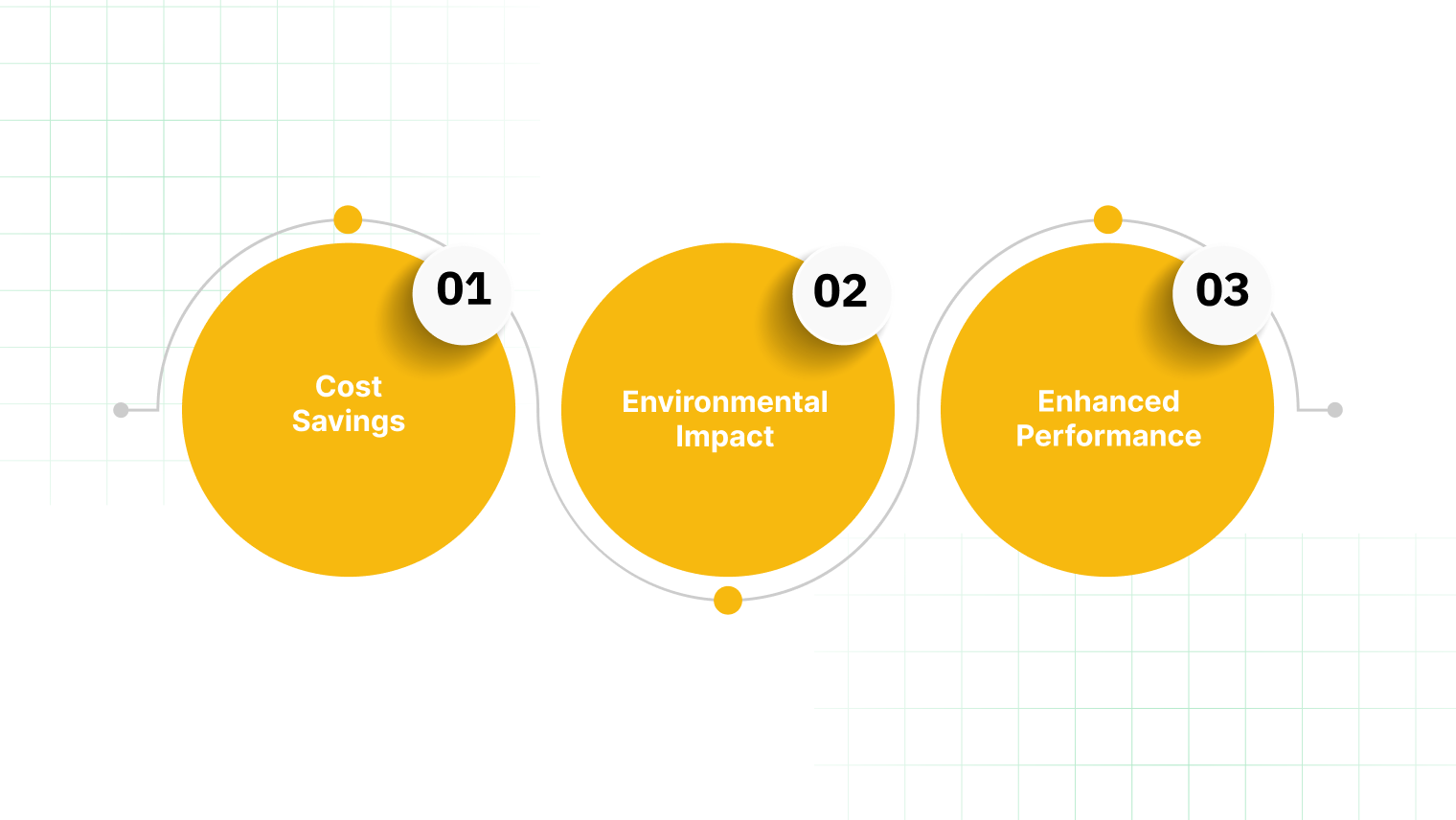 01
Cost Savings

02
Environmental Impact

03
Enhanced Performance